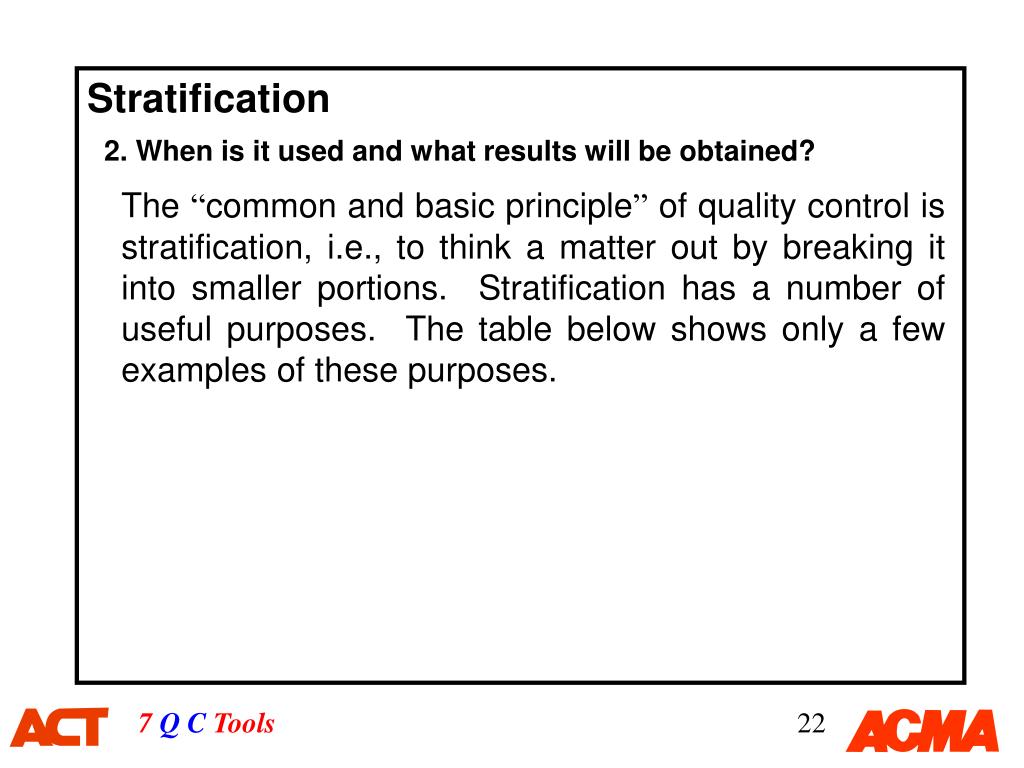 Stratification

2. When is it used and what results will be obtained?

The “common and basic principle” of quality control is stratification, i.e., to think a matter out by breaking it into smaller portions.  Stratification has a number of useful purposes.  The table below shows only a few examples of these purposes.

ACT 7 Q C Tools 22 ACMA